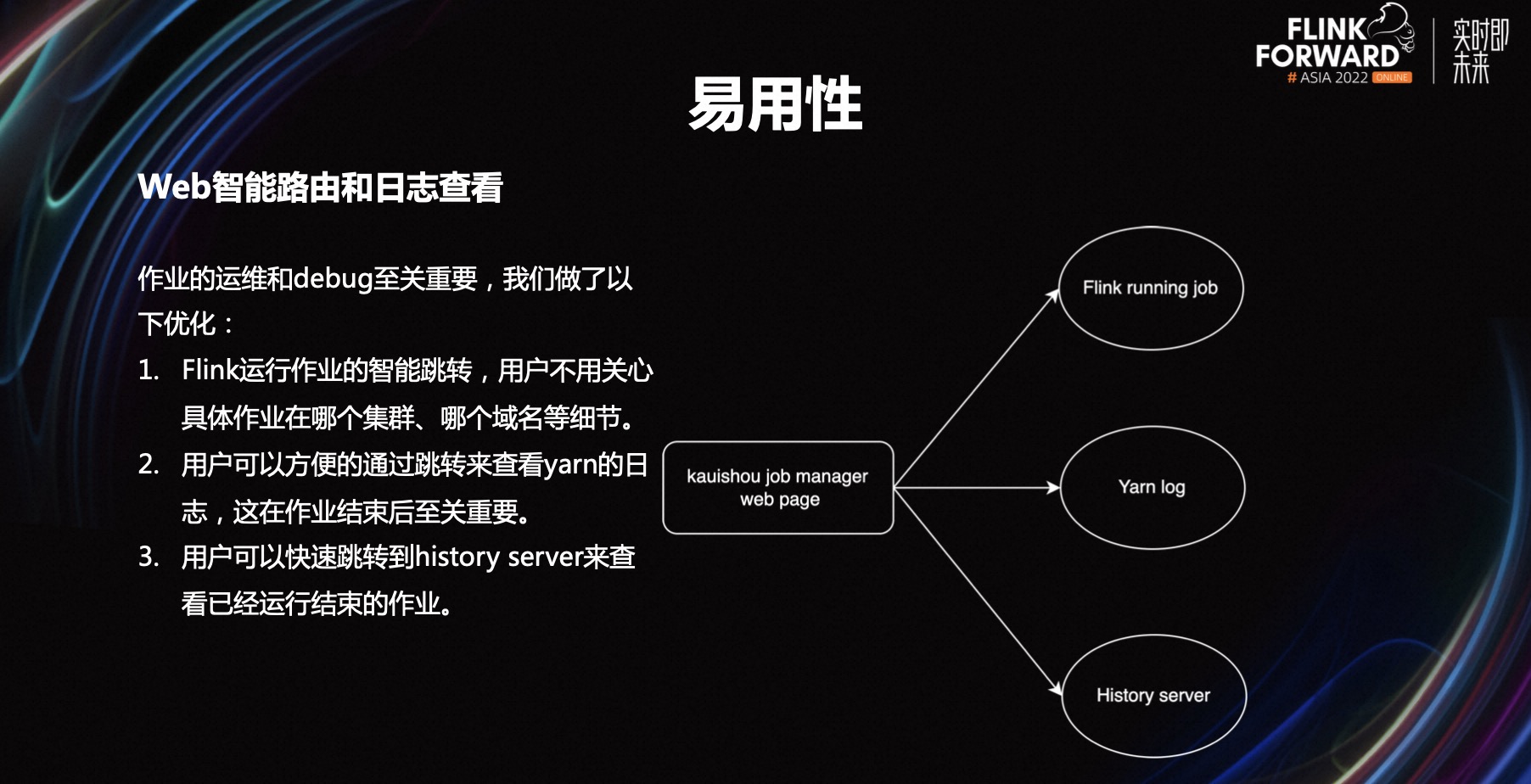 FLINK FORWARD
# ASIA 2022 ONLINE
实时即未来

易用性

Web智能路由和日志查看

作业的运维和debug至关重要，我们做了以下优化：

1. Flink运行作业的智能跳转，用户不用关心具体作业在哪个集群、哪个域名等细节。
2. 用户可以方便的通过跳转来查看yarn的日志，这在作业结束后至关重要。
3. 用户可以快速跳转到history server来查看已经运行结束的作业。

kauishou job manager web page

Flink running job

Yarn log

History server